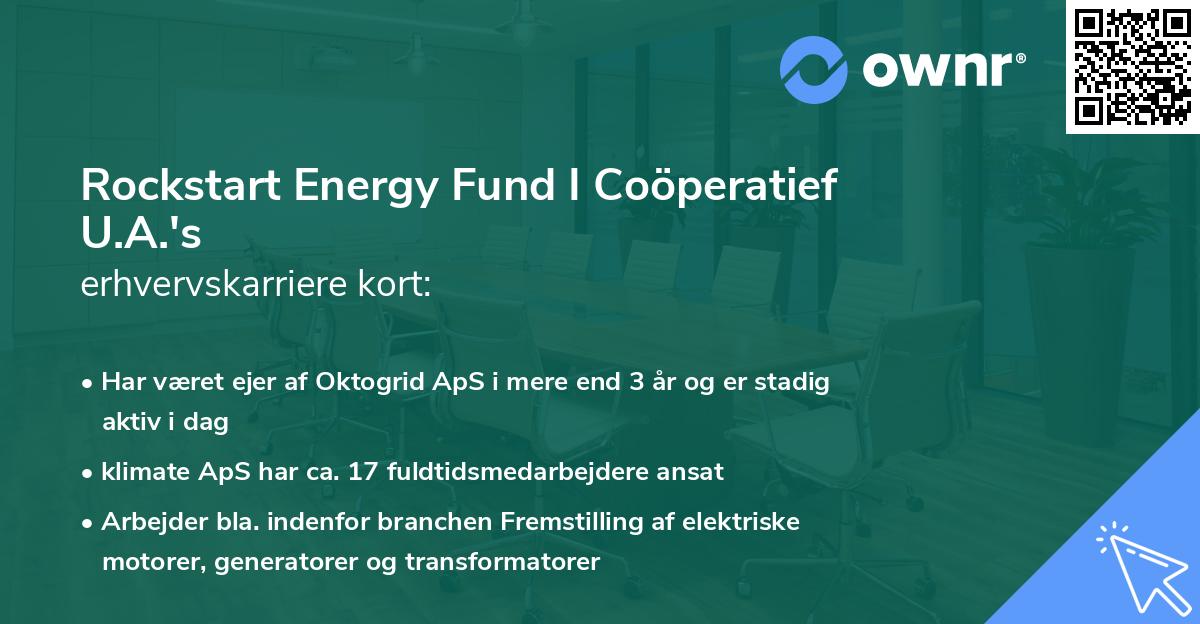 ownr®

Rockstart Energy Fund I Coöperatief U.A.'s
erhvervskarriere kort:

• Har været ejer af Oktogrid ApS i mere end 3 år og er stadig aktiv i dag
• klimate ApS har ca. 17 fuldtidsmedarbejdere ansat
• Arbejder bla. indenfor branchen Fremstilling af elektriske motorer, generatorer og transformatorer